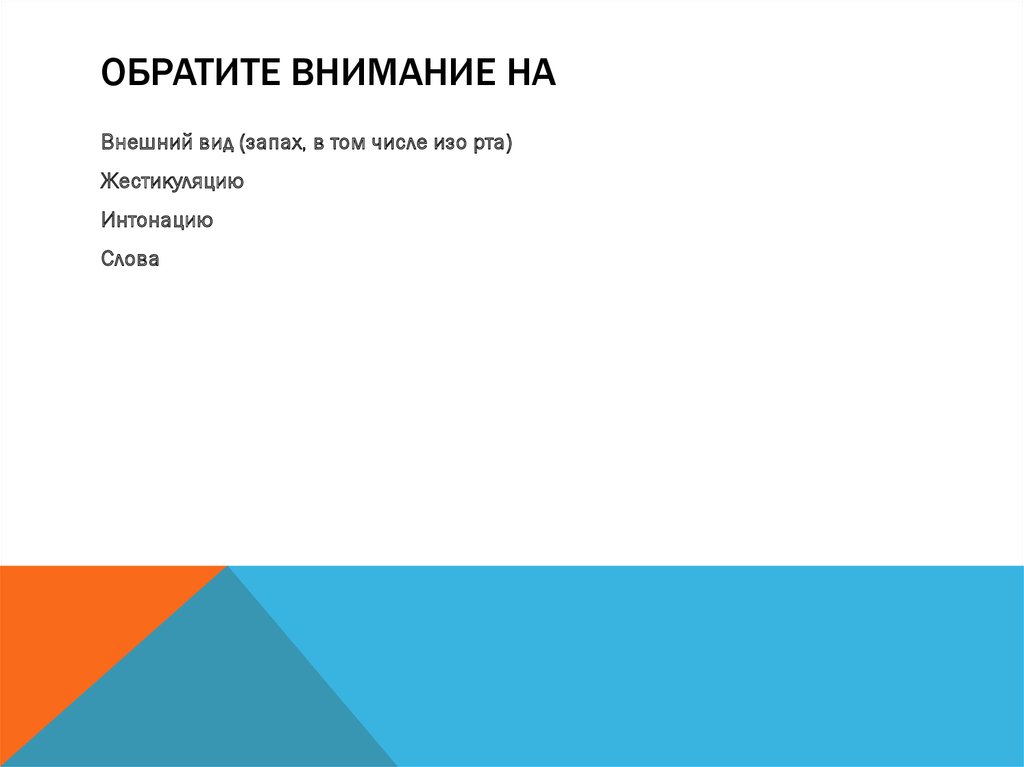 ОБРАТИТЕ ВНИМАНИЕ НА

Внешний вид (запах, в том числе изо рта)

Жестикуляцию

Интонацию

Слова